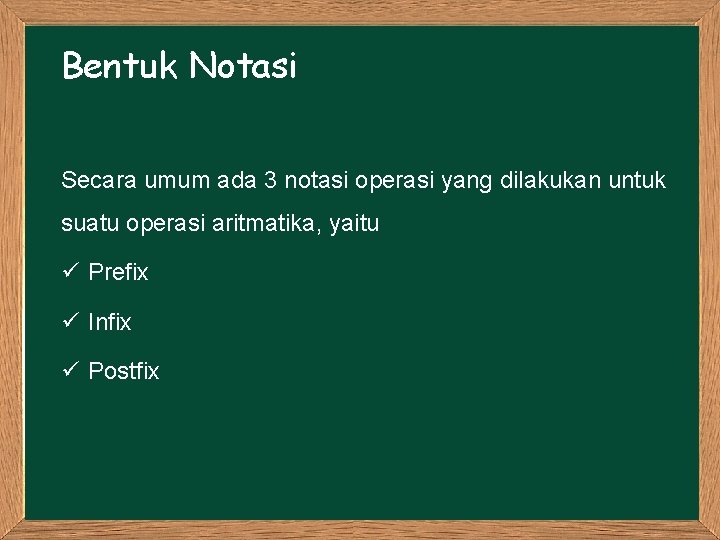 Bentuk Notasi

Secara umum ada 3 notasi operasi yang dilakukan untuk suatu operasi aritmatika, yaitu

✓ Prefix

✓ Infix

✓ Postfix